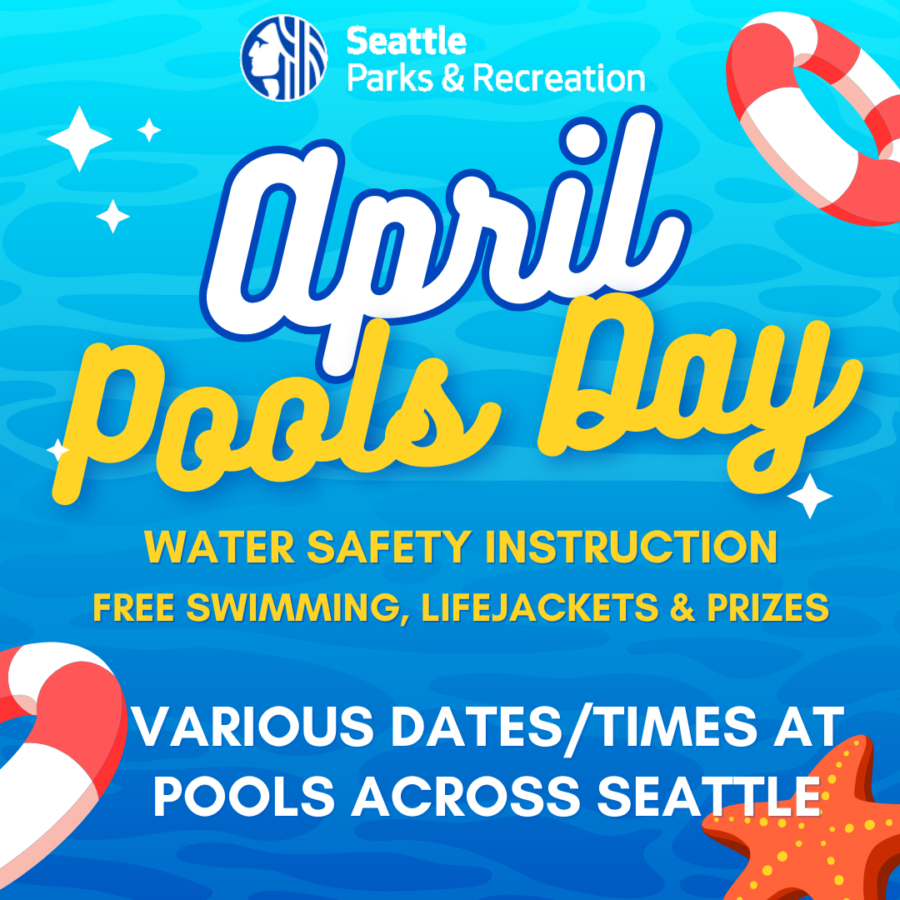 Seattle
Parks & Recreation

April
Pools Day

WATER SAFETY INSTRUCTION
FREE SWIMMING, LIFEJACKETS & PRIZES

VARIOUS DATES/TIMES AT POOLS ACROSS SEATTLE